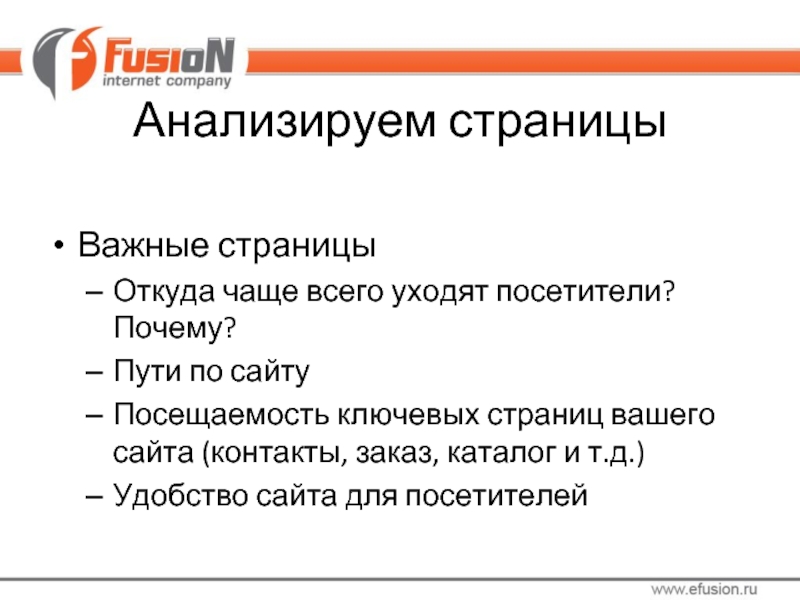 FusioN
internet company

Анализируем страницы

• Важные страницы
– Откуда чаще всего уходят посетители? Почему?
– Пути по сайту
– Посещаемость ключевых страниц вашего сайта (контакты, заказ, каталог и т.д.)
– Удобство сайта для посетителей

www.efusion.ru